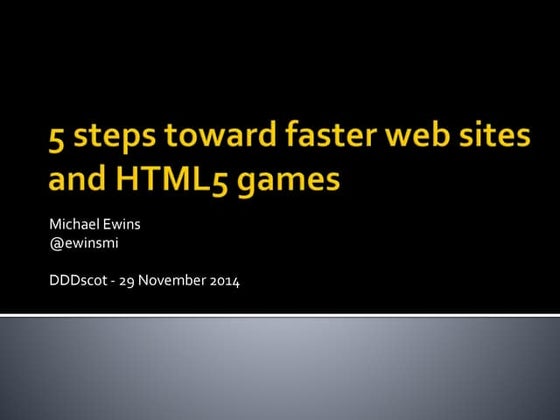 5 steps toward faster web sites and HTML5 games

Michael Ewins
@ewinsmi

DDDscot - 29 November 2014